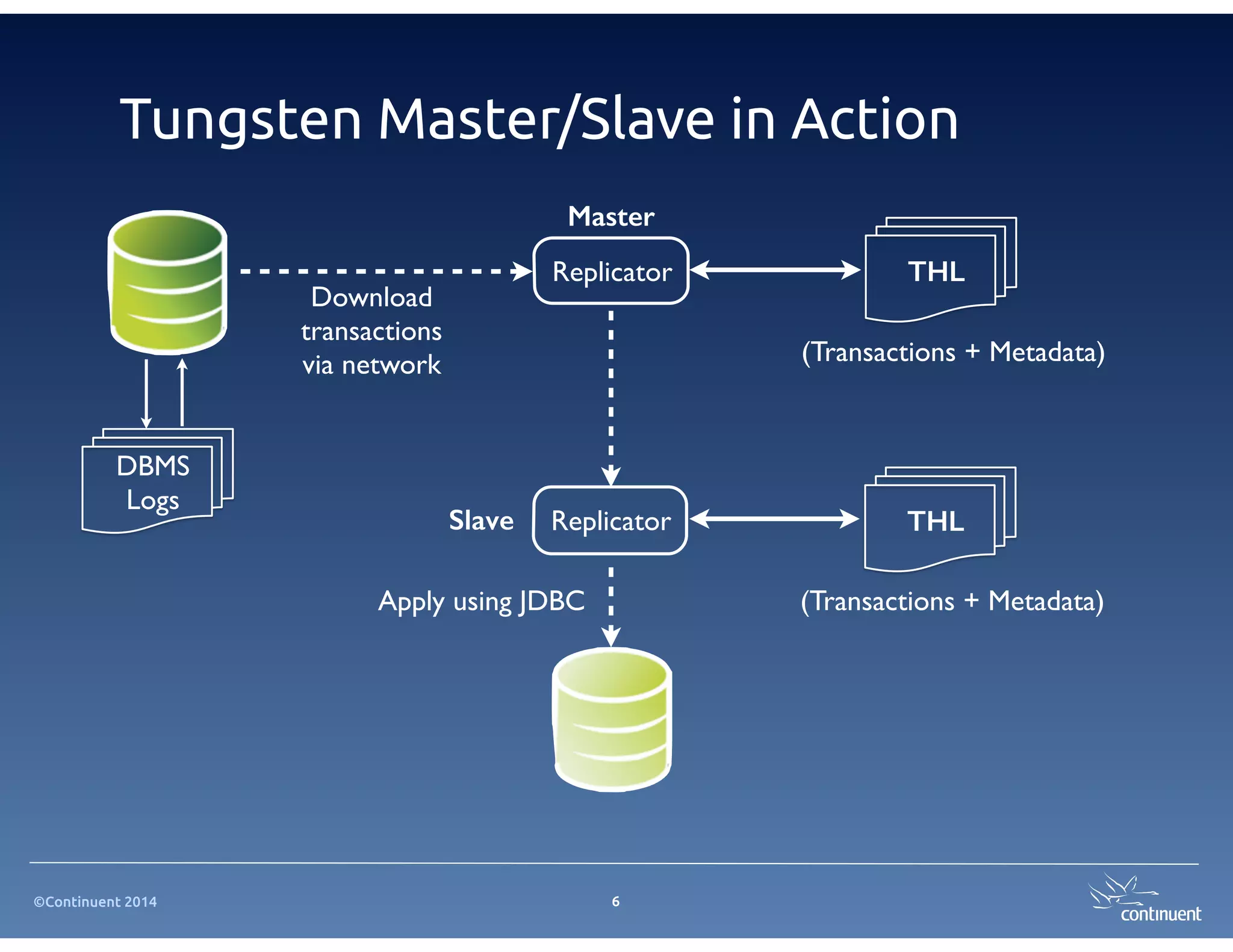 Tungsten Master/Slave in Action

Master

Replicator

THL

Download transactions via network

(Transactions + Metadata)

DBMS Logs

Slave

Replicator

THL

Apply using JDBC

(Transactions + Metadata)

©Continuent 2014

6

continuent